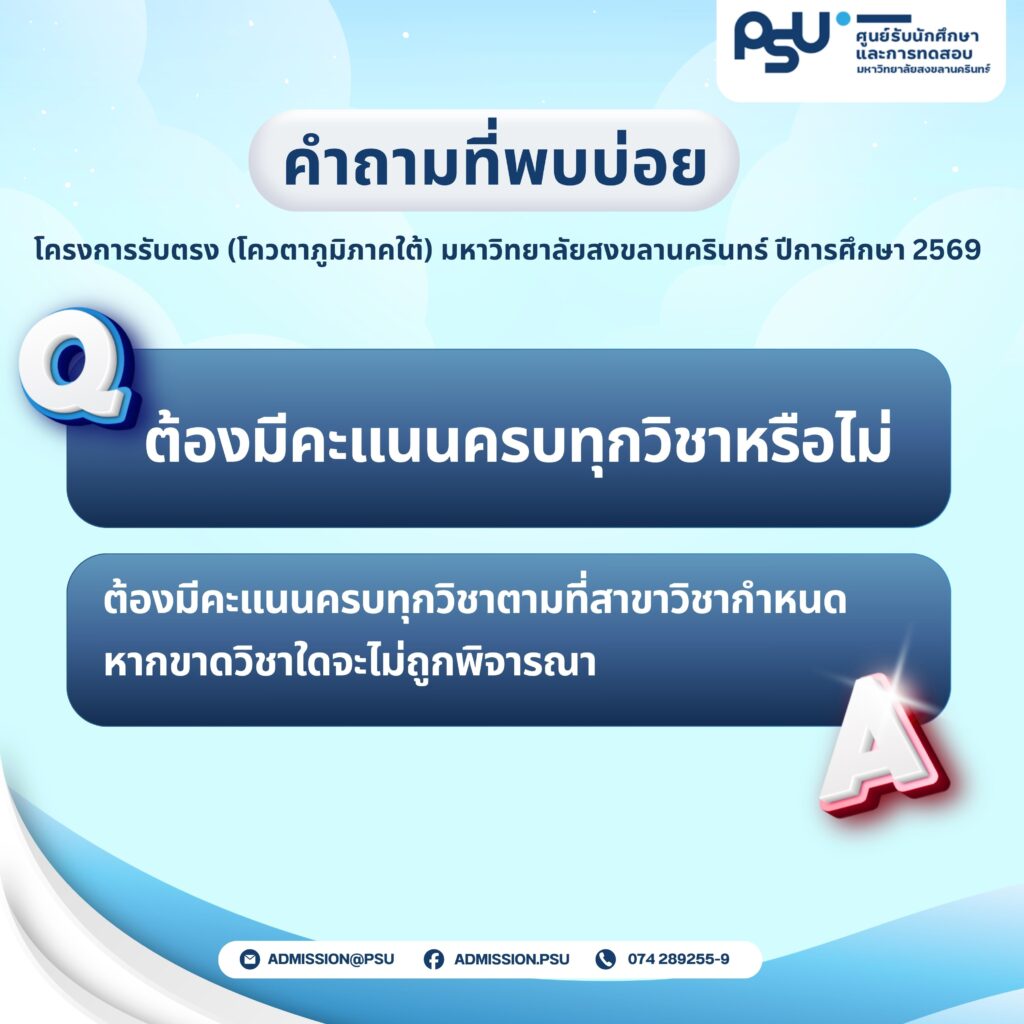 PSU ศูนย์รับนักศึกษาและการทดสอบ มหาวิทยาลัยสงขลานครินทร์

คำถามที่พบบ่อย

โครงการรับตรง (โควตาภูมิภาคใต้) มหาวิทยาลัยสงขลานครินทร์ ปีการศึกษา 2569

Q

ต้องมีคะแนนครบทุกวิชาหรือไม่

ต้องมีคะแนนครบทุกวิชาตามที่สาขาวิชากำหนด หากขาดวิชาใดจะไม่ถูกพิจารณา

A

ADMISSION@PSU ADMISSION.PSU 074 289255-9